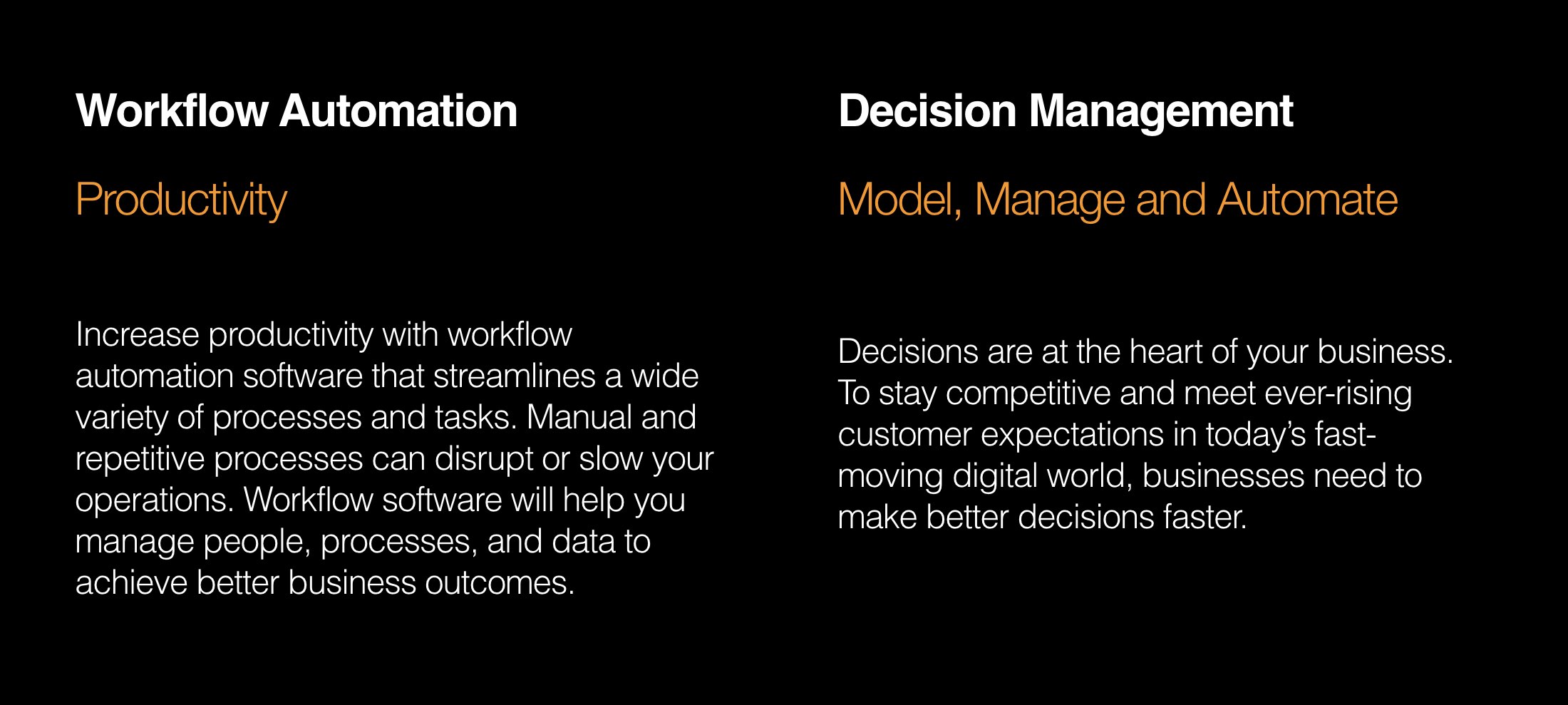 Workflow Automation

Productivity

Increase productivity with workflow automation software that streamlines a wide variety of processes and tasks. Manual and repetitive processes can disrupt or slow your operations. Workflow software will help you manage people, processes, and data to achieve better business outcomes.

Decision Management

Model, Manage and Automate

Decisions are at the heart of your business. To stay competitive and meet ever-rising customer expectations in today's fast-moving digital world, businesses need to make better decisions faster.